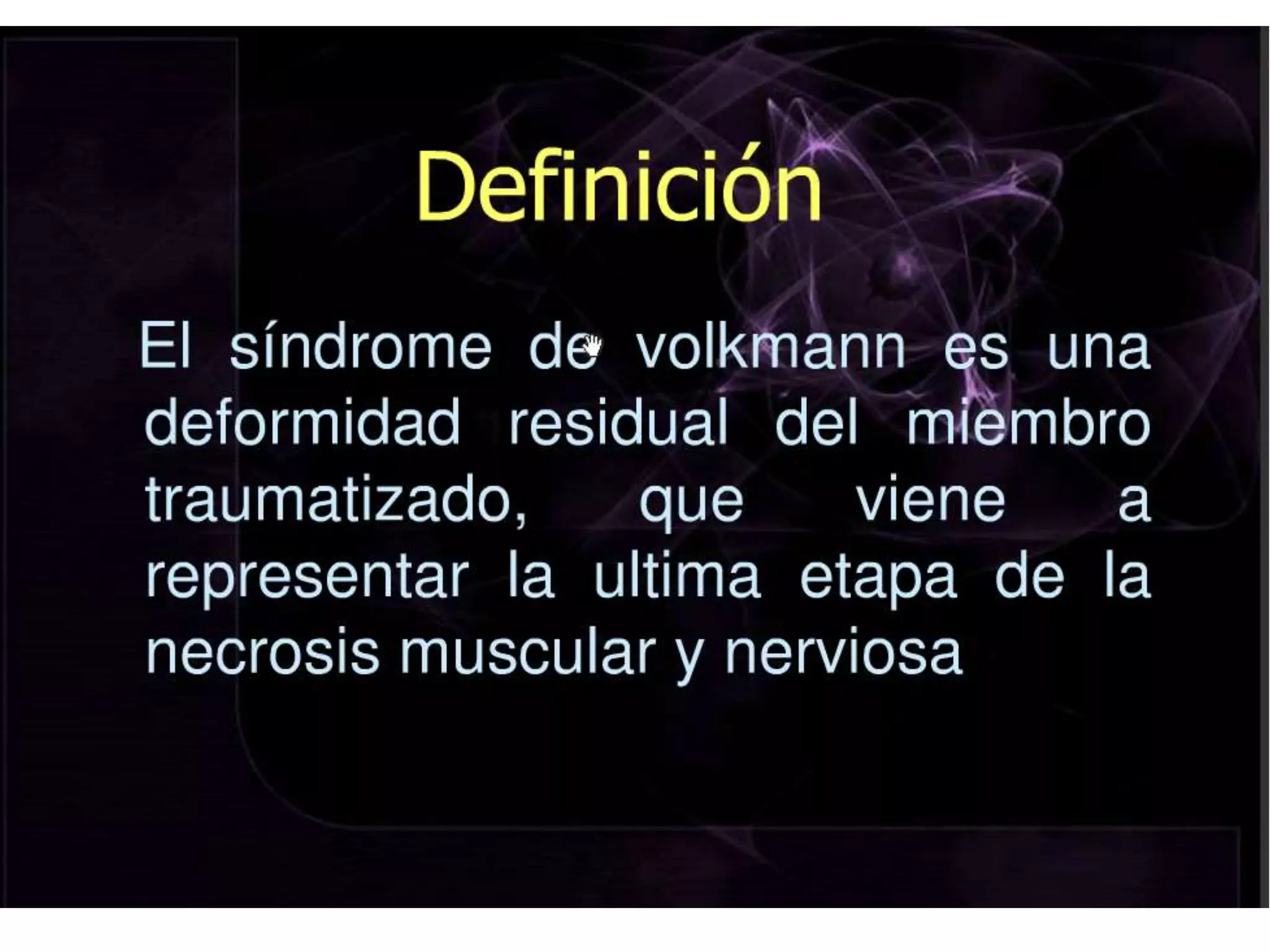 Definición

El síndrome de volkmann es una deformidad residual del miembro traumatizado, que viene a representar la ultima etapa de la necrosis muscular y nerviosa